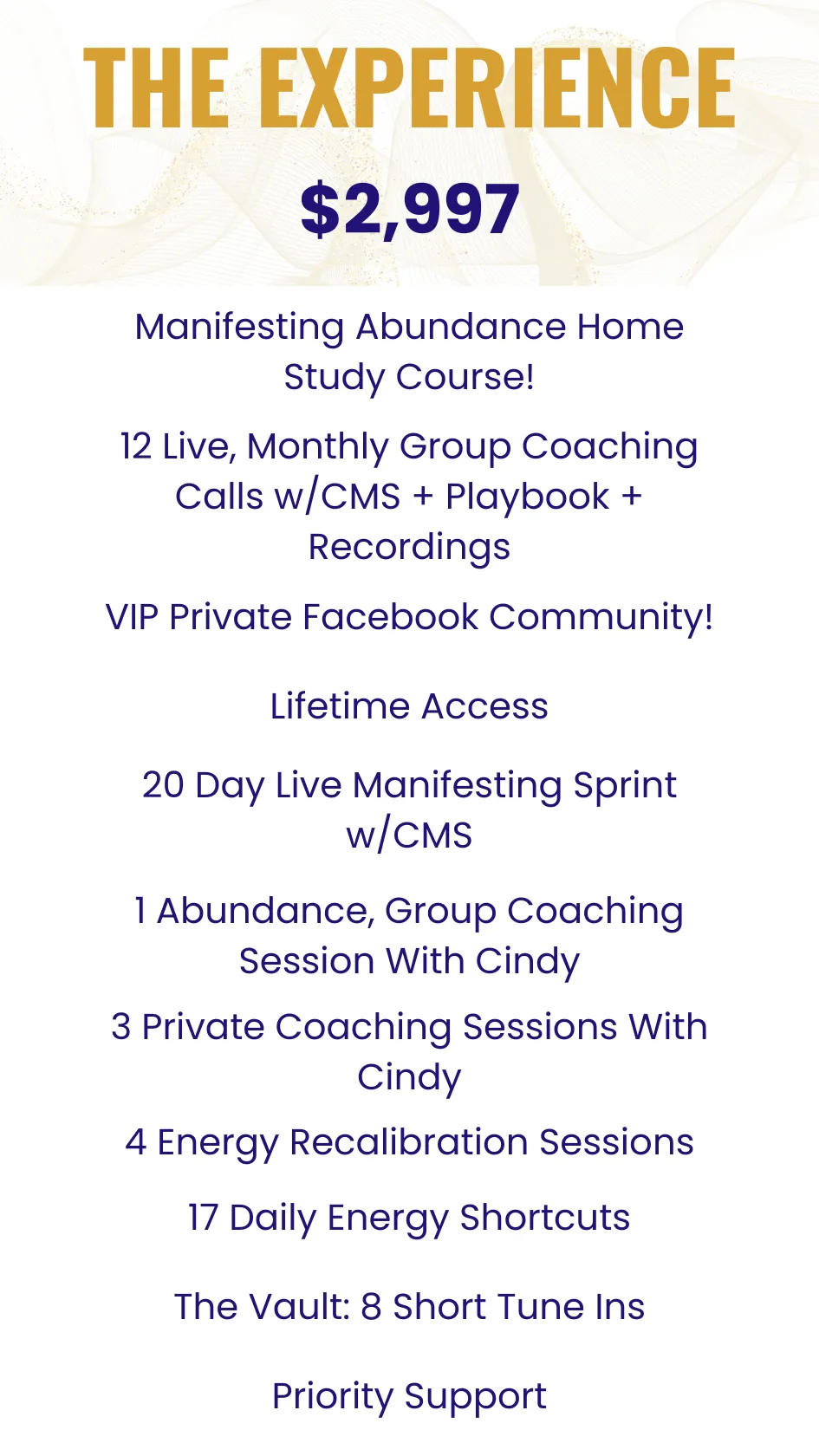 THE EXPERIENCE

$2,997

Manifesting Abundance Home Study Course!

12 Live, Monthly Group Coaching Calls w/CMS + Playbook + Recordings

VIP Private Facebook Community!

Lifetime Access

20 Day Live Manifesting Sprint w/CMS

1 Abundance, Group Coaching Session With Cindy

3 Private Coaching Sessions With Cindy

4 Energy Recalibration Sessions

17 Daily Energy Shortcuts

The Vault: 8 Short Tune Ins

Priority Support